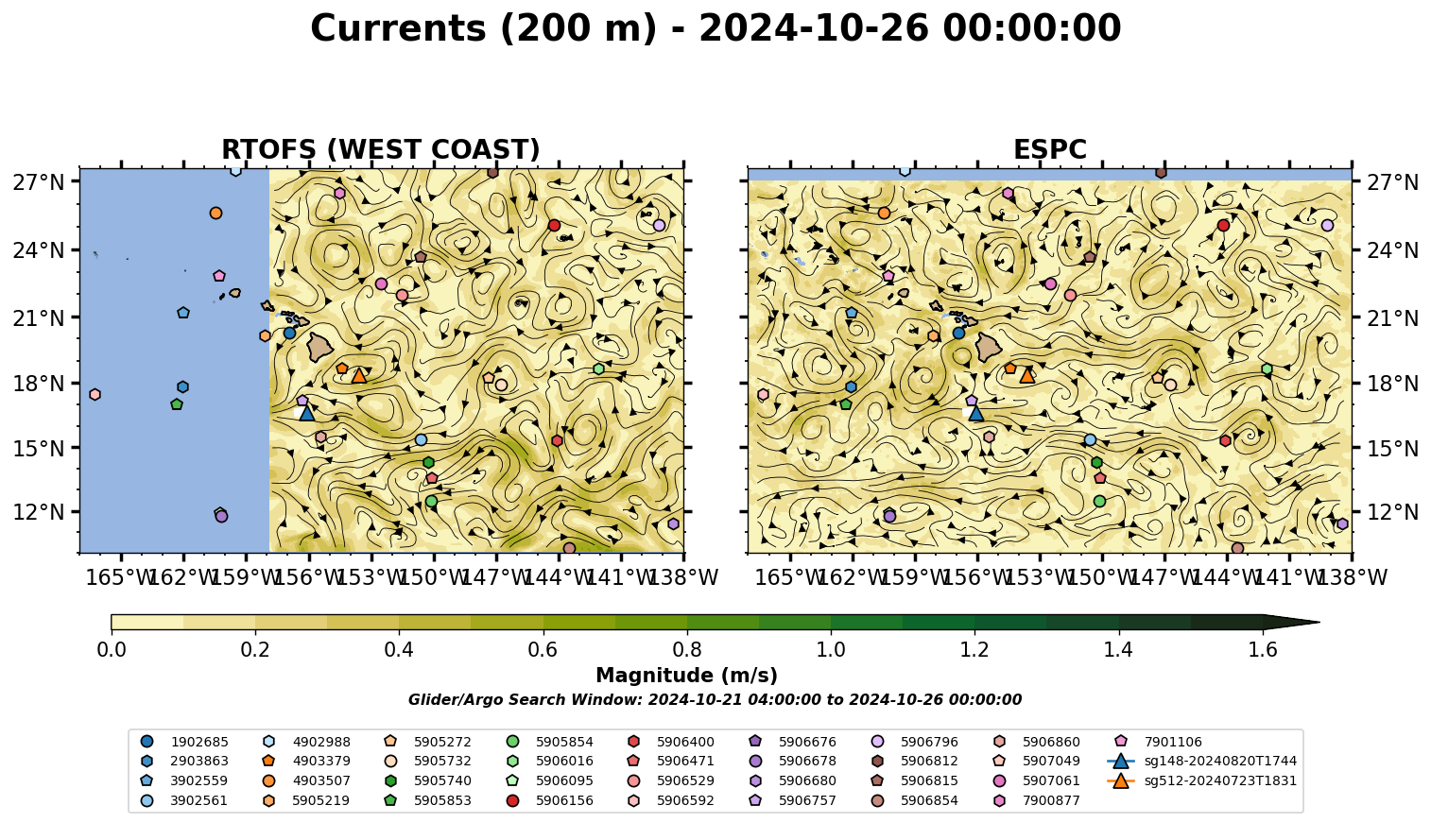 Currents (200 m) - 2024-10-26 00:00:00

RTOFS (WEST COAST)

27°N
24°N
21°N
18°N
15°N
12°N

165°W 162°W 159°W 156°W 153°W 150°W 147°W 144°W 141°W 138°W

ESPC

27°N
24°N
21°N
18°N
15°N
12°N

165°W 162°W 159°W 156°W 153°W 150°W 147°W 144°W 141°W 138°W

0.0 0.2 0.4 0.6 0.8 1.0 1.2 1.4 1.6
Magnitude (m/s)

Glider/Argo Search Window: 2024-10-21 04:00:00 to 2024-10-26 00:00:00

1902685
2903863
3902559
3902561
4902988
4903379
4903507
5905219
5905272
5905732
5905740
5905853
5905854
5906016
5906095
5906156
5906400
5906471
5906529
5906592
5906676
5906678
5906680
5906757
5906796
5906812
5906815
5906854
5906860
5907049
5907061
7900877
7901106
sg148-20240820T1744
sg512-20240723T1831